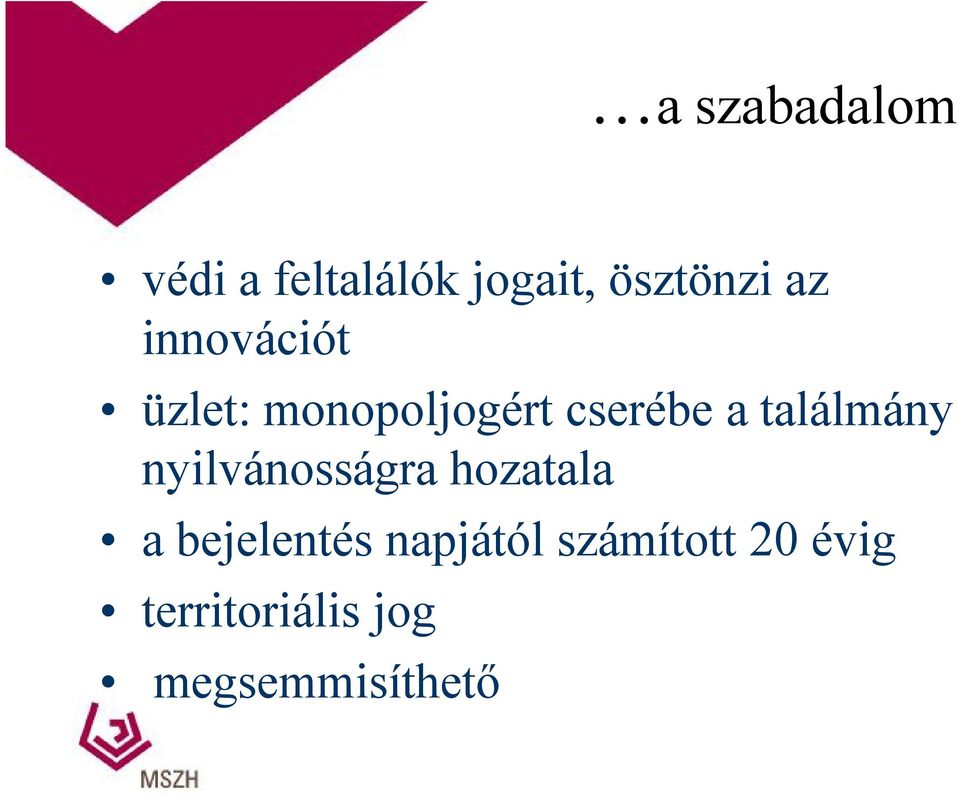 …a szabadalom

• védi a feltalálók jogait, ösztönzi az innovációt
• üzlet: monopoljogért cserébe a találmány nyilvánosságra hozatala
• a bejelentés napjától számított 20 évig
• territoriális jog
• megsemmisíthető

MSZH